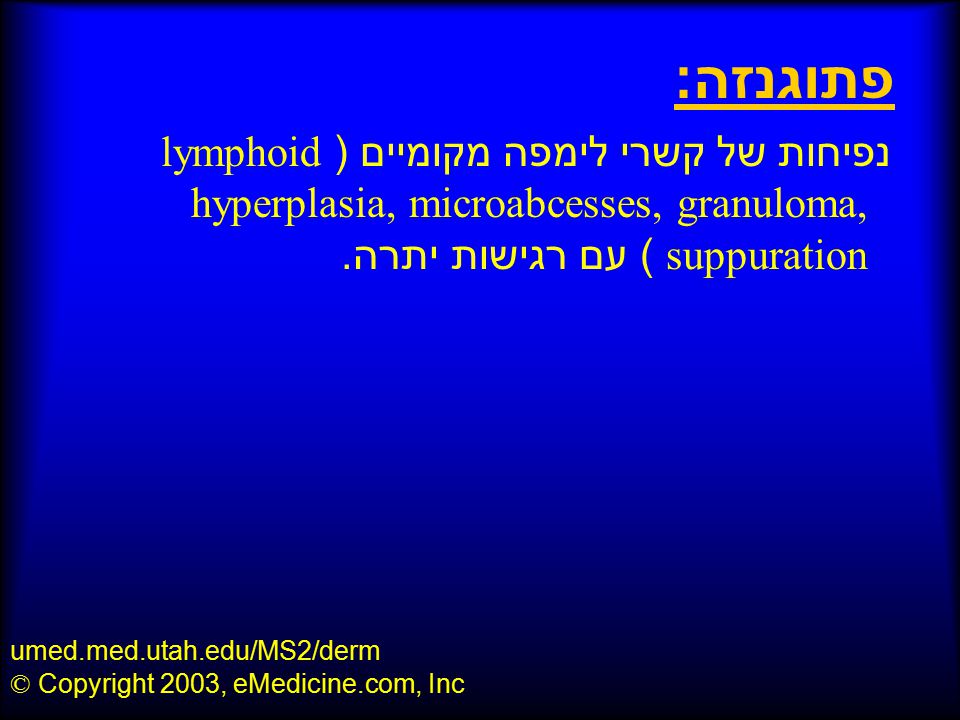 פתוגנזה:

נפיחות של קשרי לימפה מקומיים ( lymphoid hyperplasia, microabcesses, granuloma, suppuration ) עם רגישות יתרה.

umed.med.utah.edu/MS2/derm
© Copyright 2003, eMedicine.com, Inc